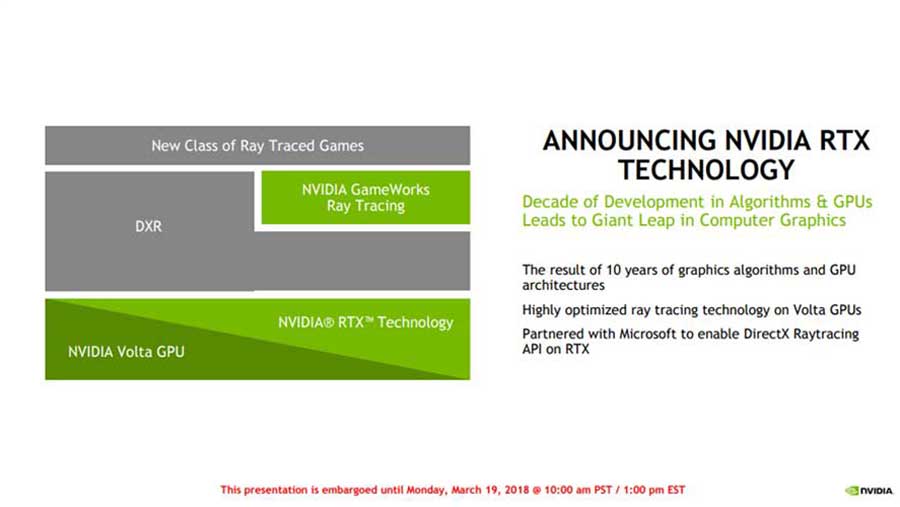 New Class of Ray Traced Games

DXR

NVIDIA GameWorks Ray Tracing

NVIDIA® RTX™ Technology

NVIDIA Volta GPU

ANNOUNCING NVIDIA RTX TECHNOLOGY

Decade of Development in Algorithms & GPUs Leads to Giant Leap in Computer Graphics

The result of 10 years of graphics algorithms and GPU architectures

Highly optimized ray tracing technology on Volta GPUs

Partnered with Microsoft to enable DirectX Raytracing API on RTX

This presentation is embargoed until Monday, March 19, 2018 @ 10:00 am PST / 1:00 pm EST

NVIDIA